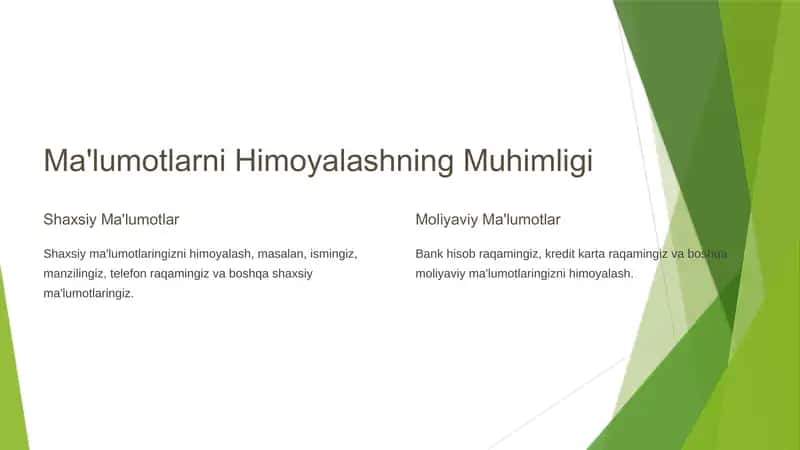 Ma'lumotlarni Himoyalashning Muhimligi

Shaxsiy Ma'lumotlar

Shaxsiy ma'lumotlaringizni himoyalash, masalan, ismingiz, manzilingiz, telefon raqamingiz va boshqa shaxsiy ma'lumotlaringiz.

Moliyaviy Ma'lumotlar

Bank hisob raqamingiz, kredit karta raqamingiz va boshqa moliyaviy ma'lumotlaringizni himoyalash.